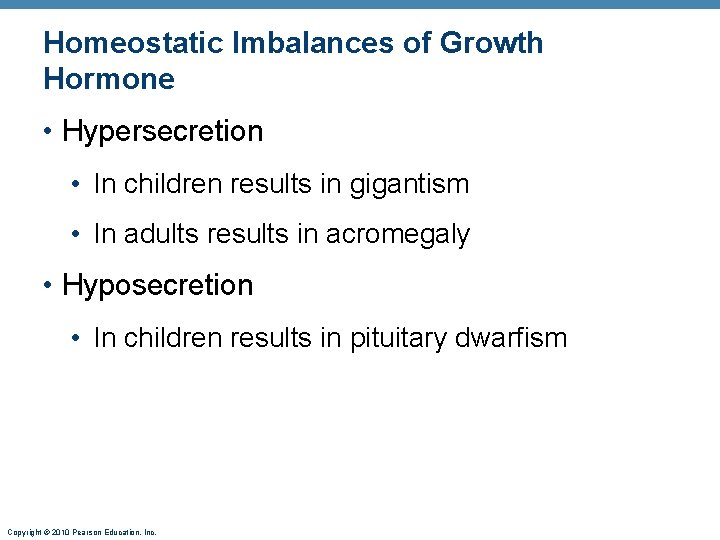 Homeostatic Imbalances of Growth Hormone

• Hypersecretion

• In children results in gigantism

• In adults results in acromegaly

• Hyposecretion

• In children results in pituitary dwarfism

Copyright © 2010 Pearson Education, Inc.